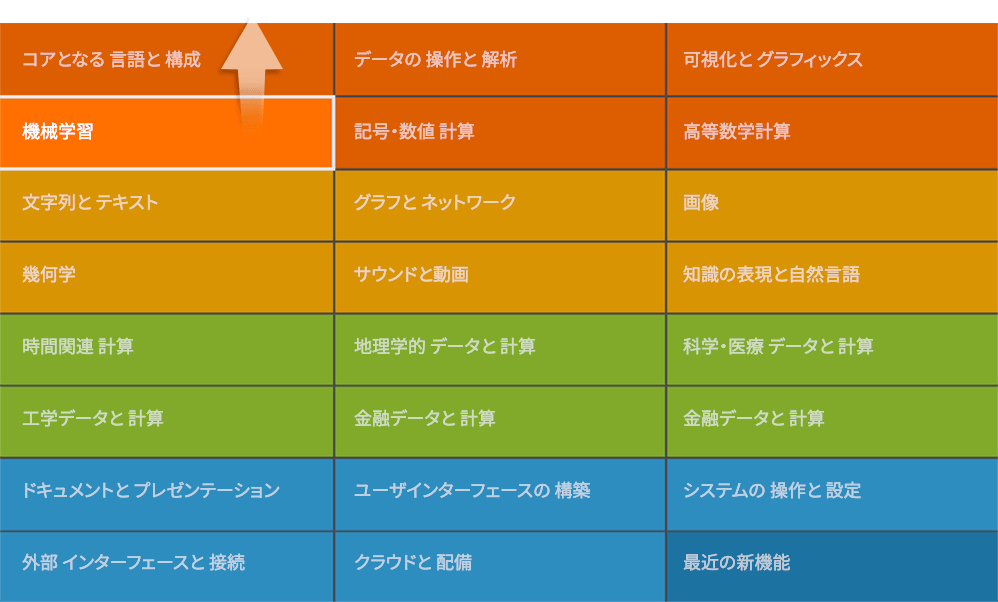 | コアとなる 言語と 構成 | データの 操作と 解析 | 可視化と グラフィックス |
|---|---|---|
| 機械学習 | 記号・数値 計算 | 高等数学計算 |
| 文字列と テキスト | グラフと ネットワーク | 画像 |
| 幾何学 | サウンドと動画 | 知識の表現と自然言語 |
| 時間関連 計算 | 地理学的 データと 計算 | 科学・医療 データと 計算 |
| 工学データと 計算 | 金融データと 計算 | 金融データと 計算 |
| ドキュメントと プレゼンテーション | ユーザインターフェースの 構築 | システムの 操作と 設定 |
| 外部 インターフェースと 接続 | クラウドと 配備 | 最近の新機能 |